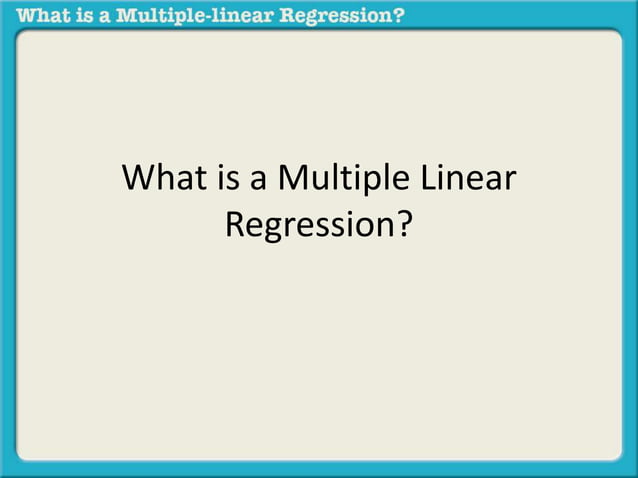 What is a Multiple-linear Regression?

What is a Multiple Linear Regression?